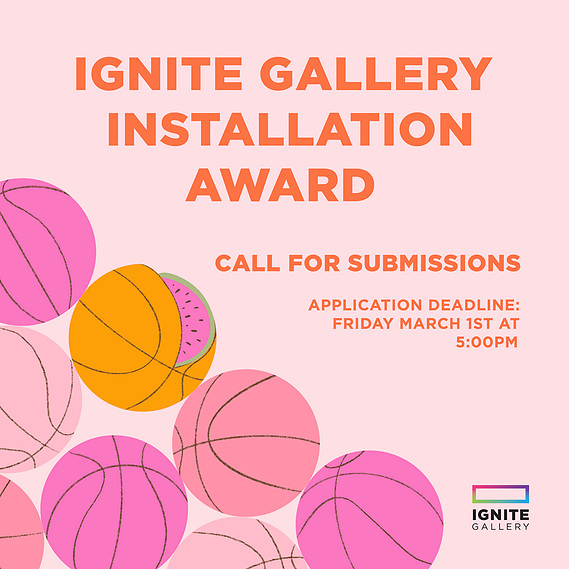 IGNITE GALLERY INSTALLATION AWARD

CALL FOR SUBMISSIONS

APPLICATION DEADLINE: FRIDAY MARCH 1ST AT 5:00PM

IGNITE GALLERY